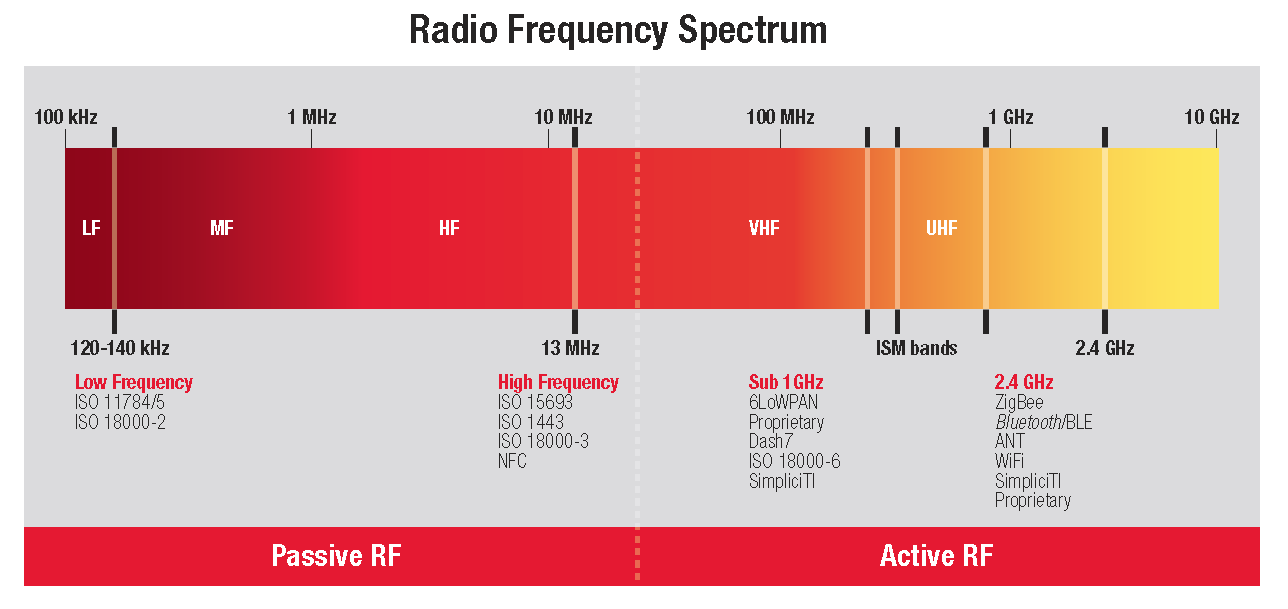 Radio Frequency Spectrum

100 kHz
1 MHz
10 MHz
100 MHz
1 GHz
10 GHz

LF
MF
HF
VHF
UHF

120-140 kHz
13 MHz
ISM bands
2.4 GHz

Low Frequency
ISO 11784/5
ISO 18000-2

High Frequency
ISO 15693
ISO 1443
ISO 18000-3
NFC

Sub 1 GHz
6LoWPAN
Proprietary
Dash7
ISO 18000-6
SimpliciTI

2.4 GHz
ZigBee
Bluetooth/BLE
ANT
WiFi
SimpliciTI
Proprietary

Passive RF
Active RF